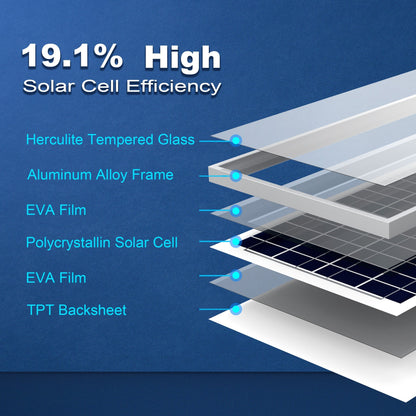 19.1% High
Solar Cell Efficiency

Herculite Tempered Glass

Aluminum Alloy Frame

EVA Film

Polycrystallin Solar Cell

EVA Film

TPT Backsheet